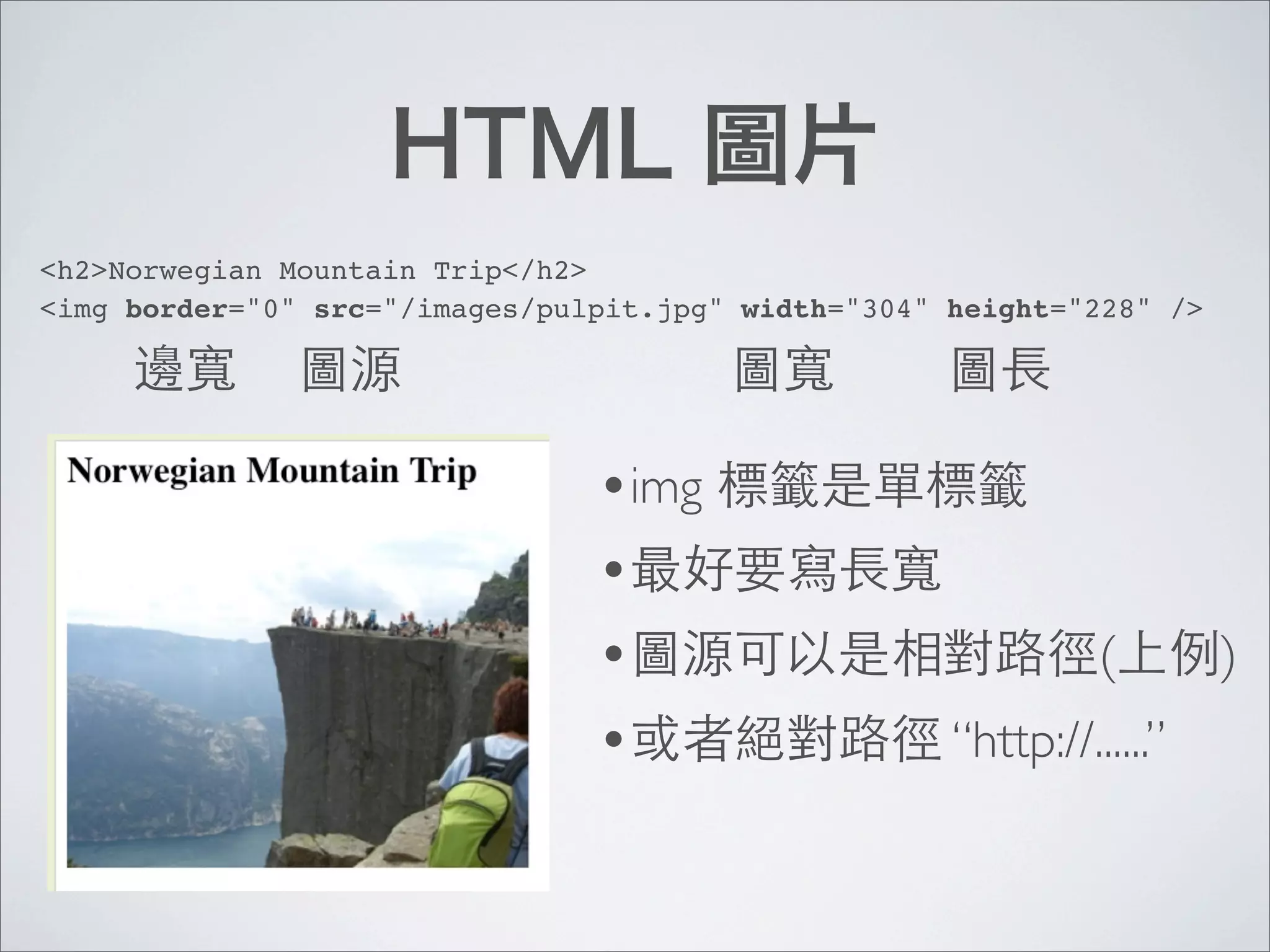 HTML 圖片

<h2>Norwegian Mountain Trip</h2>
<img border="0" src="/images/pulpit.jpg" width="304" height="228" />

邊寬 圖源 圖寬 圖長

Norwegian Mountain Trip

• img 標籤是單標籤
• 最好要寫長寬
• 圖源可以是相對路徑(上例)
• 或者絕對路徑 “http://......”